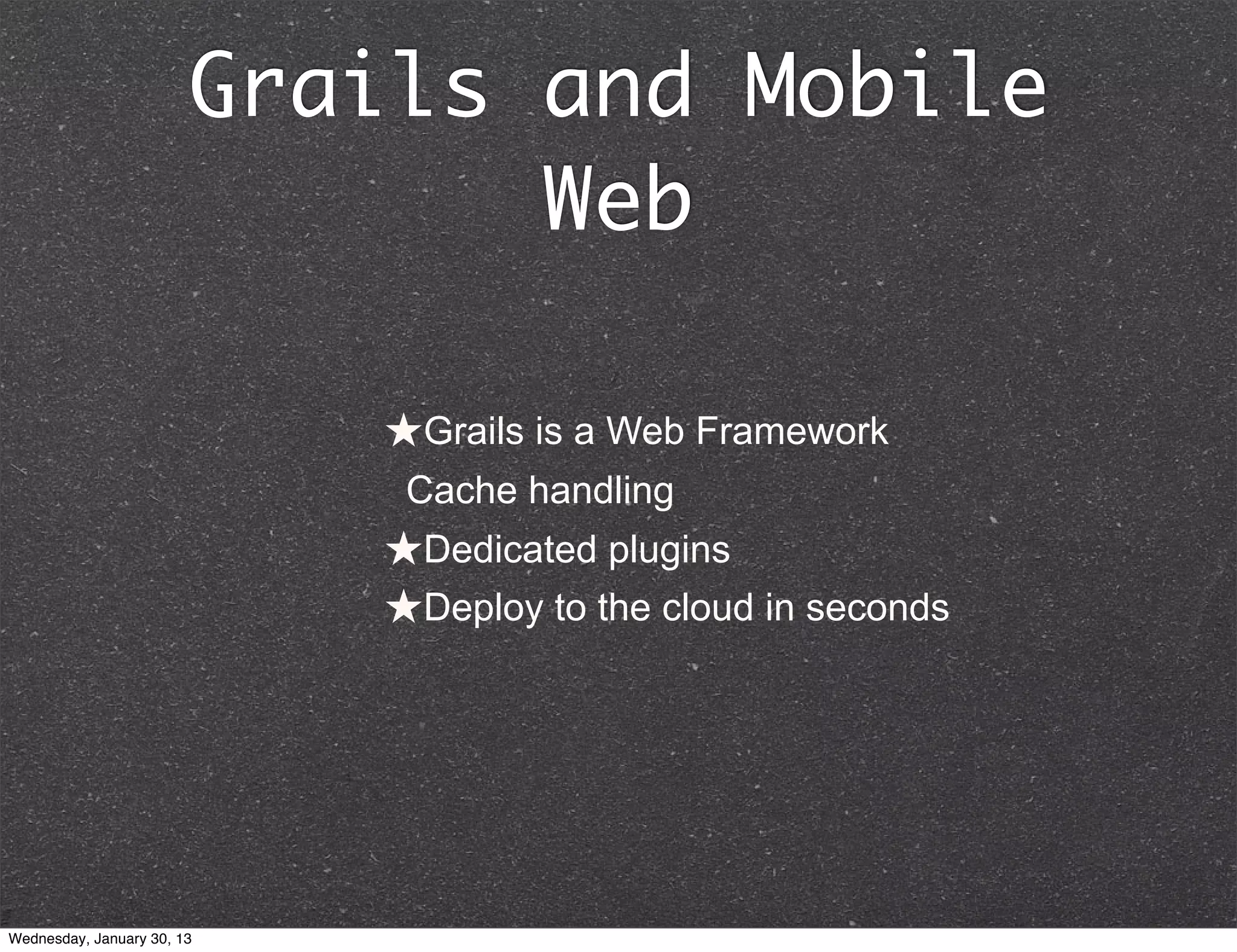 Grails and Mobile Web

★Grails is a Web Framework
Cache handling
★Dedicated plugins
★Deploy to the cloud in seconds

Wednesday, January 30, 13